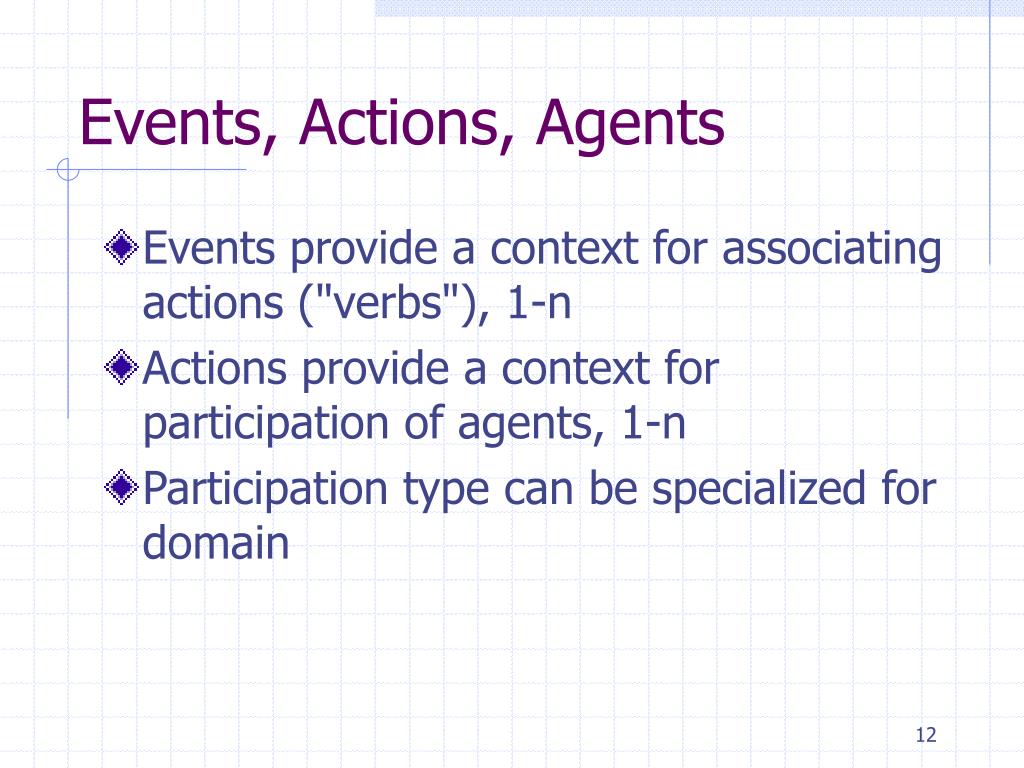 Events, Actions, Agents

Events provide a context for associating actions ("verbs"), 1-n

Actions provide a context for participation of agents, 1-n

Participation type can be specialized for domain

12